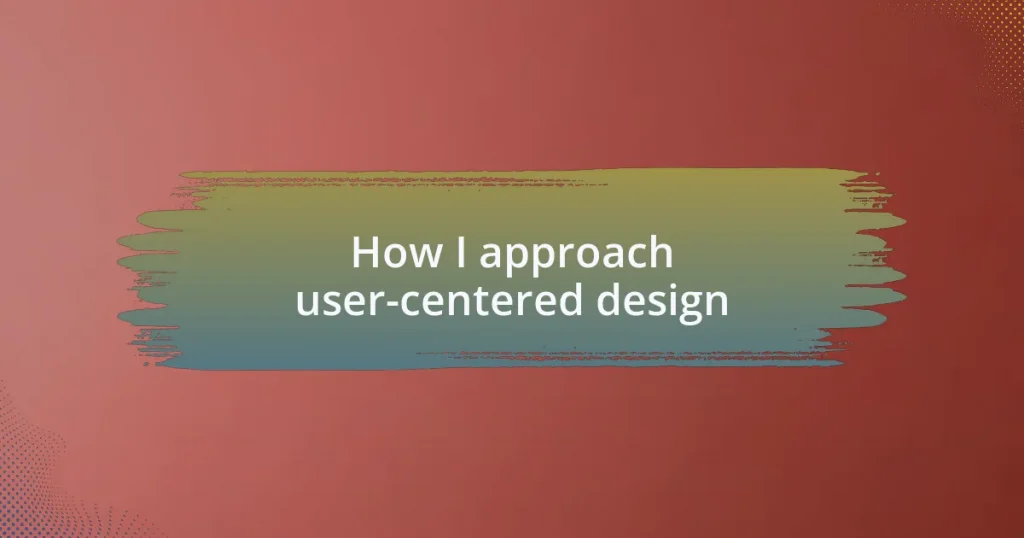 How I approach user-centered design